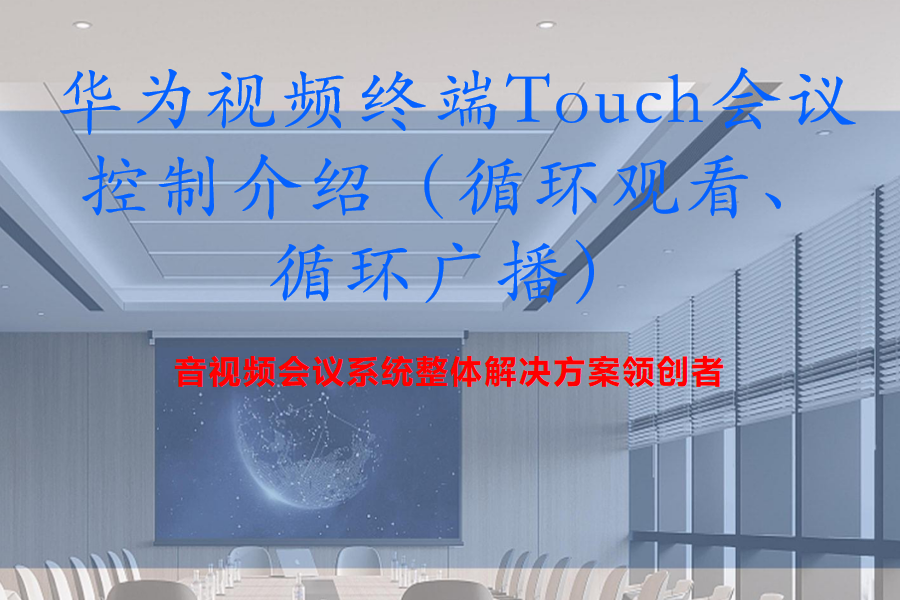 华为视频终端Touch会议控制介绍（循环观看、循环广播）

音视频会议系统整体解决方案领创者